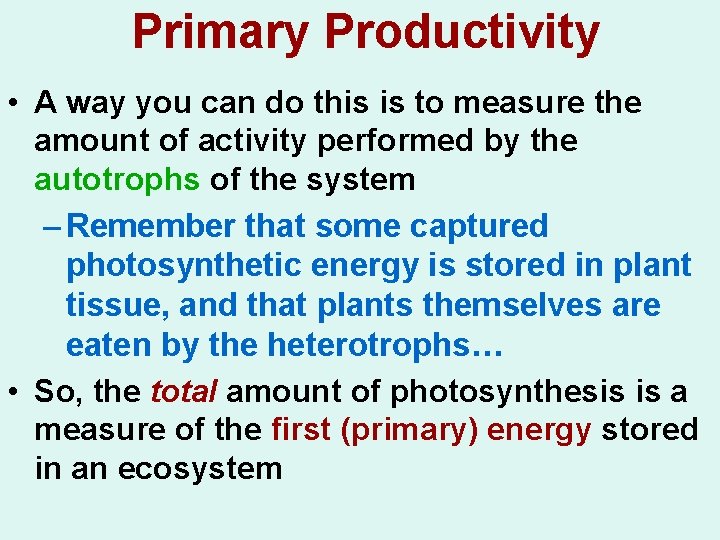 Primary Productivity

• A way you can do this is to measure the amount of activity performed by the autotrophs of the system

– Remember that some captured photosynthetic energy is stored in plant tissue, and that plants themselves are eaten by the heterotrophs…

• So, the total amount of photosynthesis is a measure of the first (primary) energy stored in an ecosystem